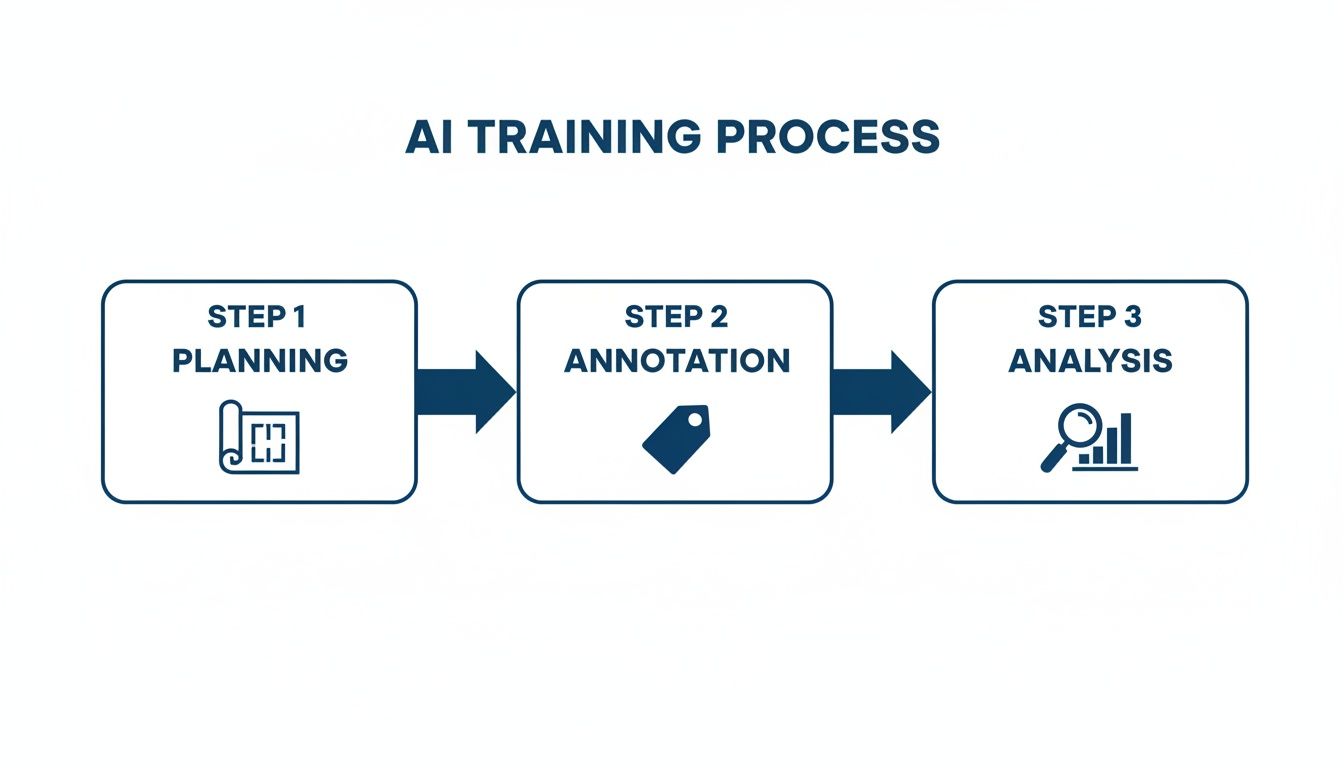 AI TRAINING PROCESS

STEP 1
PLANNING

STEP 2
ANNOTATION

STEP 3
ANALYSIS